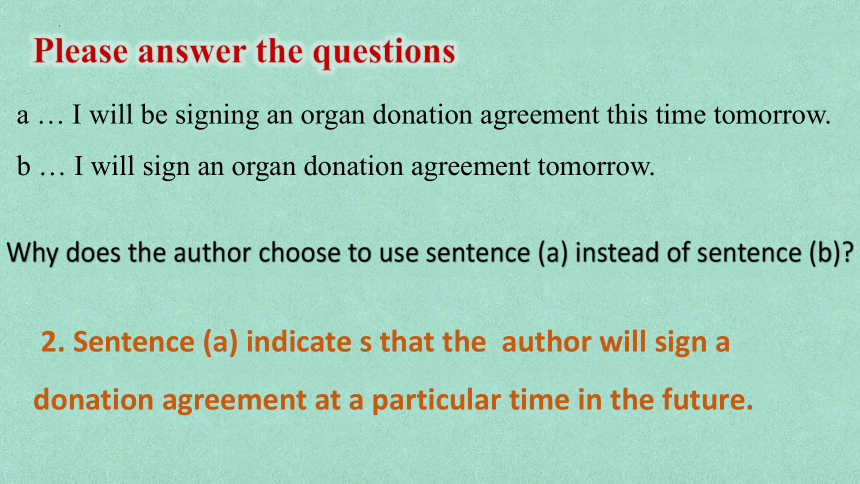 Please answer the questions

a … I will be signing an organ donation agreement this time tomorrow.

b … I will sign an organ donation agreement tomorrow.

Why does the author choose to use sentence (a) instead of sentence (b)?

2. Sentence (a) indicate s that the author will sign a donation agreement at a particular time in the future.